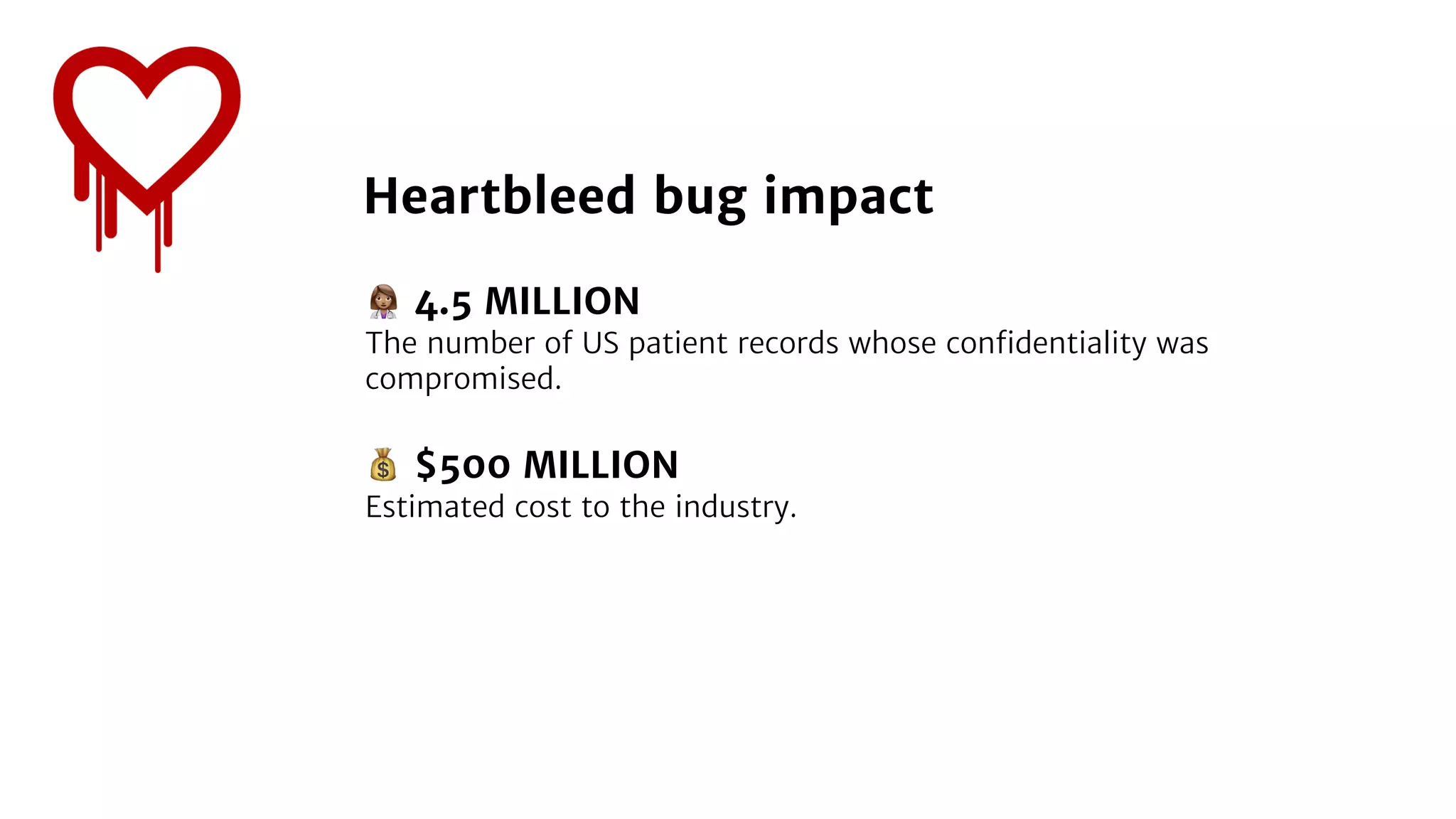 Heartbleed bug impact

4.5 MILLION
The number of US patient records whose confidentiality was compromised.

$500 MILLION
Estimated cost to the industry.